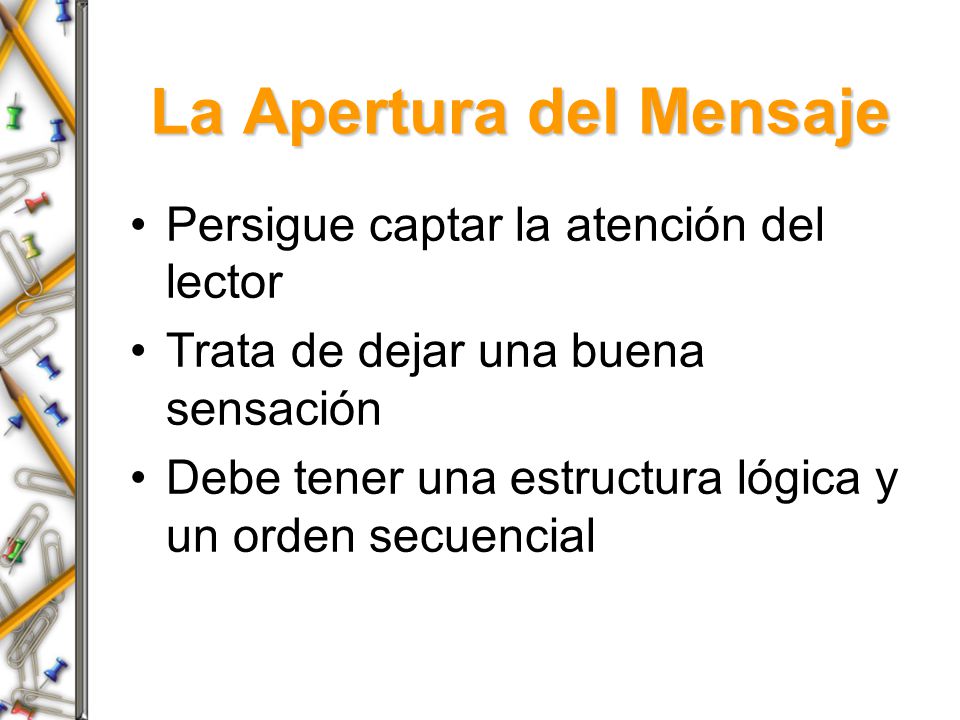 La Apertura del Mensaje

• Persigue captar la atención del lector
• Trata de dejar una buena sensación
• Debe tener una estructura lógica y un orden secuencial